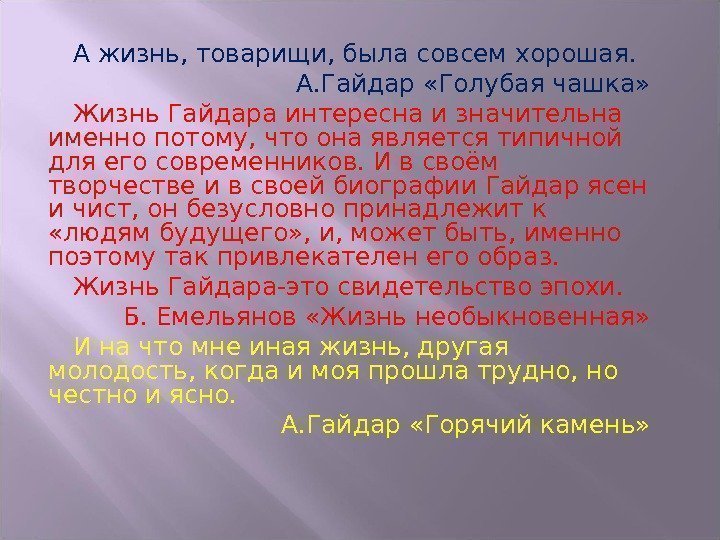 А жизнь, товарищи, была совсем хорошая.

А.Гайдар «Голубая чашка»

Жизнь Гайдара интересна и значительна именно потому, что она является типичной для его современников. И в своём творчестве и в своей биографии Гайдар ясен и чист, он безусловно принадлежит к «людям будущего», и, может быть, именно поэтому так привлекателен его образ.

Жизнь Гайдара-это свидетельство эпохи.

Б. Емельянов «Жизнь необыкновенная»

И на что мне иная жизнь, другая молодость, когда и моя прошла трудно, но честно и ясно.

А.Гайдар «Горячий камень»